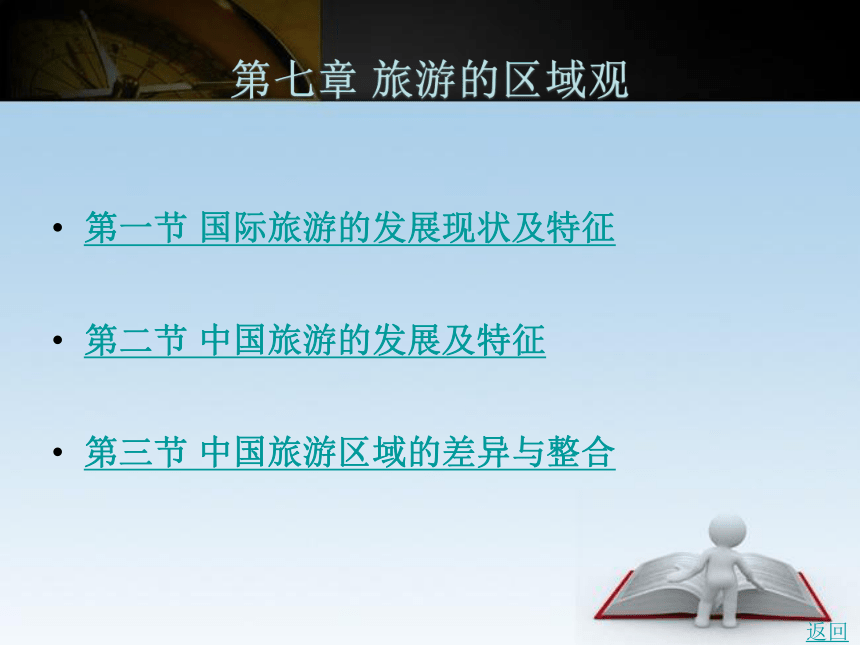 第七章 旅游的区域观

• 第一节 国际旅游的发展现状及特征

• 第二节 中国旅游的发展及特征

• 第三节 中国旅游区域的差异与整合

返回